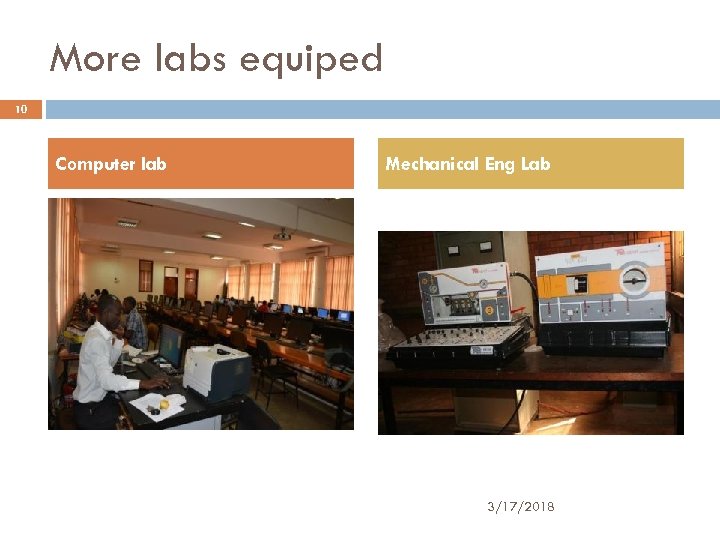 More labs equiped

10

Computer lab

Mechanical Eng Lab

3/17/2018